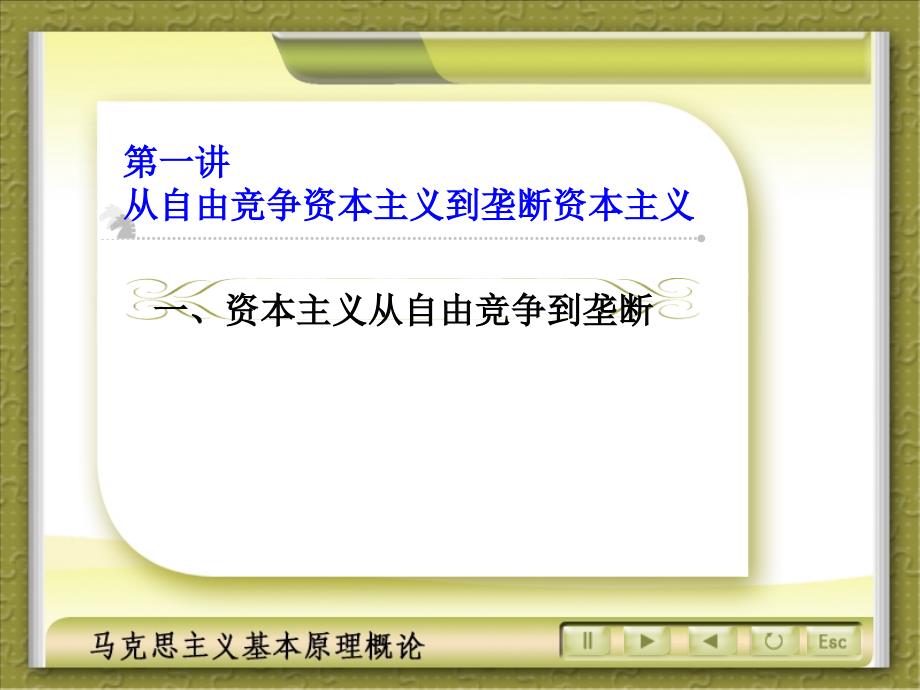 第一讲
从自由竞争资本主义到垄断资本主义

一、资本主义从自由竞争到垄断

马克思主义基本原理概论

Esc